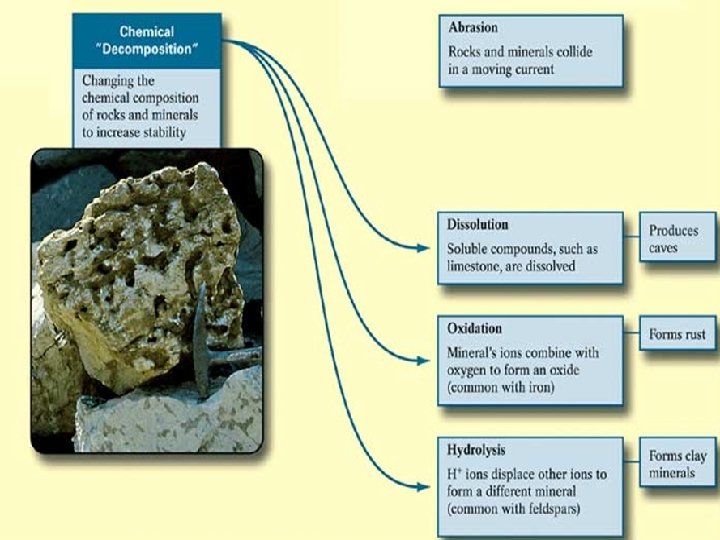 Chemical "Decomposition"

Changing the chemical composition of rocks and minerals to increase stability

Abrasion

Rocks and minerals collide in a moving current

Dissolution

Soluble compounds, such as limestone, are dissolved

Produces caves

Oxidation

Mineral's ions combine with oxygen to form an oxide (common with iron)

Forms rust

Hydrolysis

$H^+$ ions displace other ions to form a different mineral (common with feldspars)

Forms clay minerals